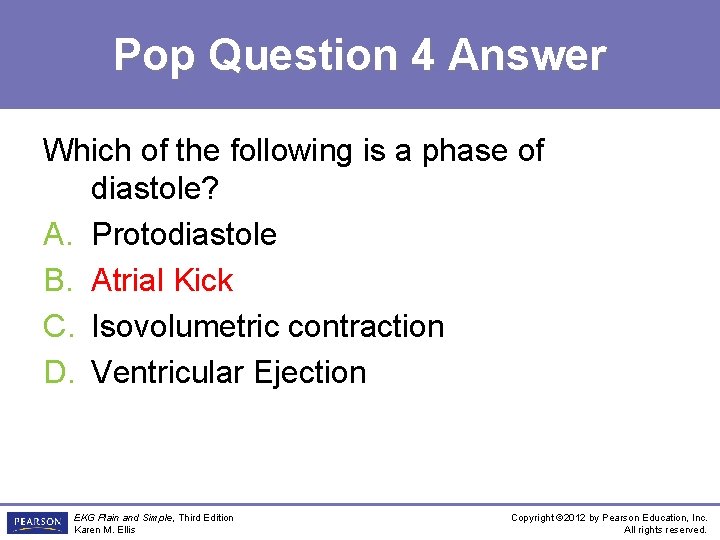 Pop Question 4 Answer

Which of the following is a phase of diastole?

A. Protodiastole
B. Atrial Kick
C. Isovolumetric contraction
D. Ventricular Ejection

PEARSON

EKG Plain and Simple, Third Edition
Karen M. Ellis

Copyright ©2012 by Pearson Education, Inc.
All rights reserved.